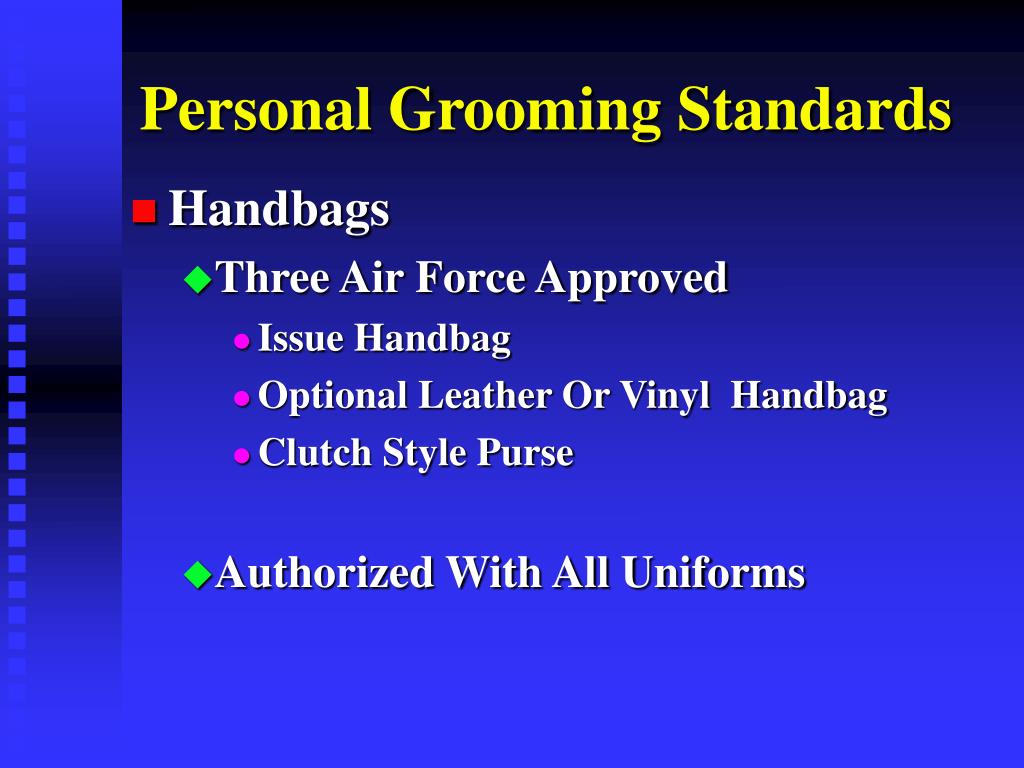 Personal Grooming Standards

Handbags

Three Air Force Approved

Issue Handbag

Optional Leather Or Vinyl Handbag

Clutch Style Purse

Authorized With All Uniforms